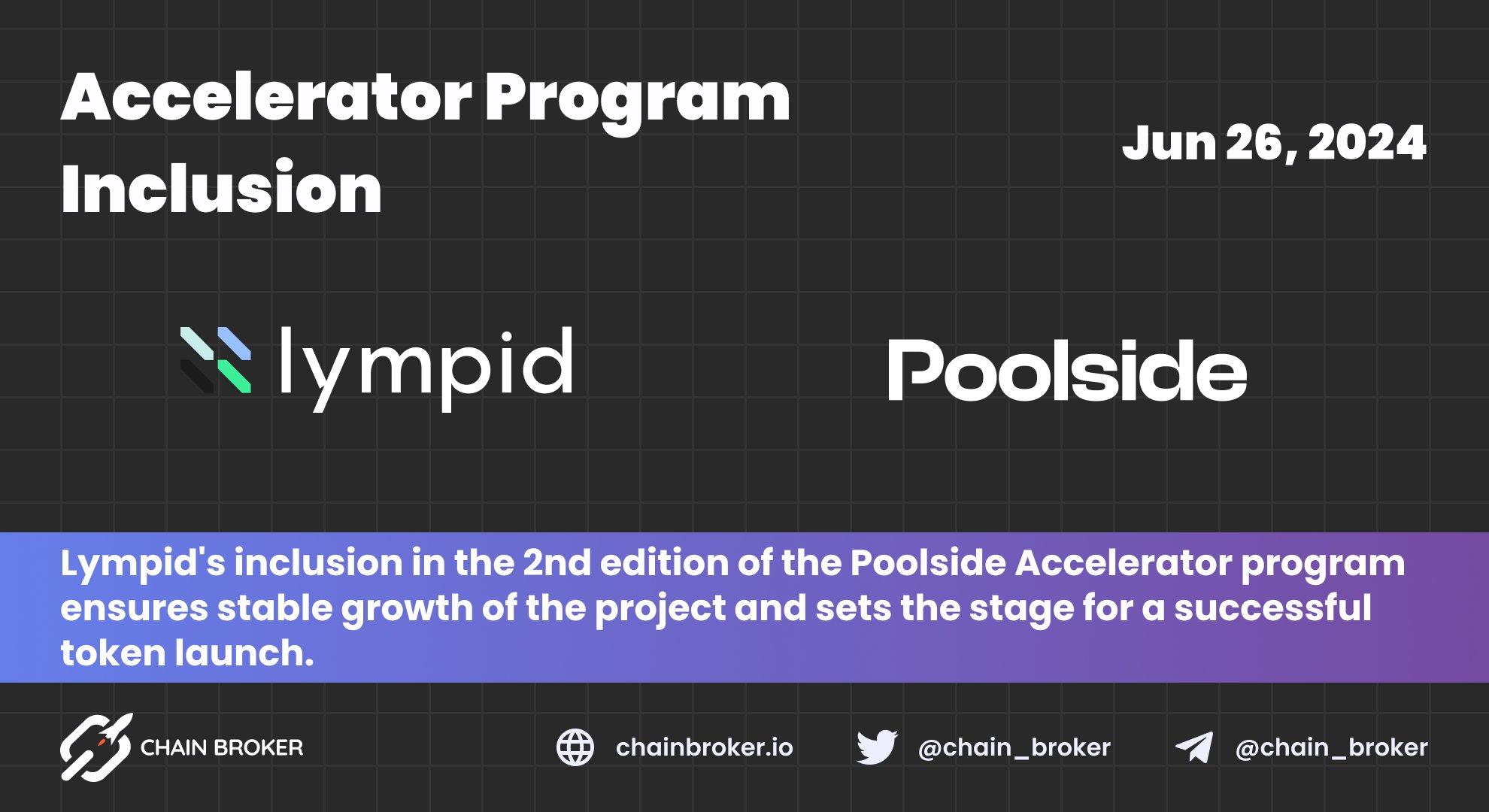 Accelerator Program Inclusion

Jun 26, 2024

lympid

Poolside

Lympid's inclusion in the 2nd edition of the Poolside Accelerator program ensures stable growth of the project and sets the stage for a successful token launch.

CHAIN BROKER

chainbroker.io

@chain_broker

@chain_broker